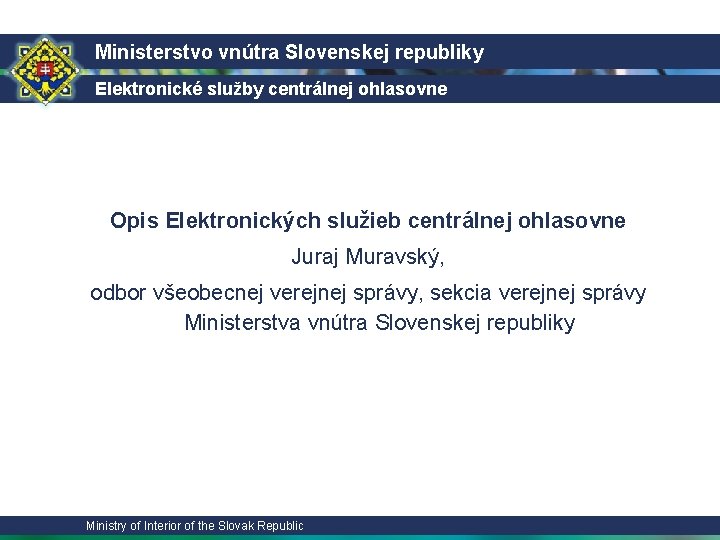 Ministerstvo vnútra Slovenskej republiky

Elektronické služby centrálnej ohlasovne

Opis Elektronických služieb centrálnej ohlasovne

Juraj Muravský,

odbor všeobecnej verejnej správy, sekcia verejnej správy Ministerstva vnútra Slovenskej republiky

Ministry of Interior of the Slovak Republic